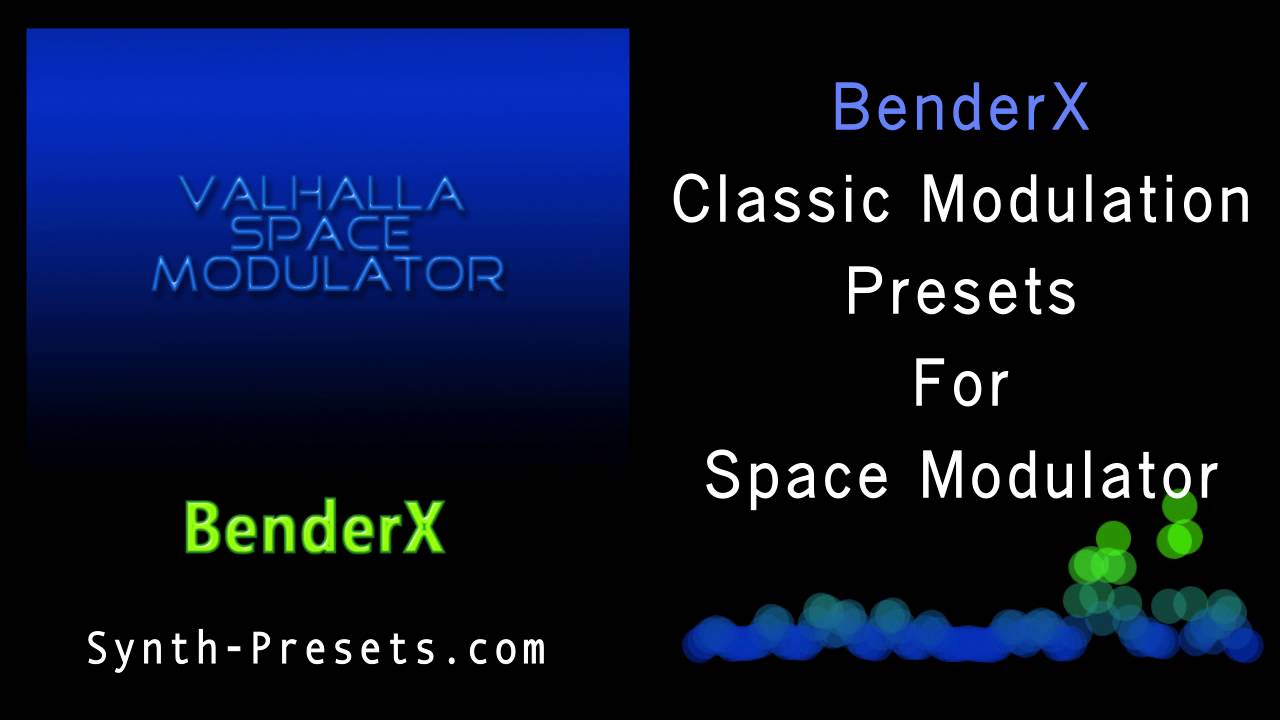 VALHALLA
SPACE
MODULATOR

BenderX

Synth-Presets.com

BenderX
Classic Modulation
Presets
For
Space Modulator